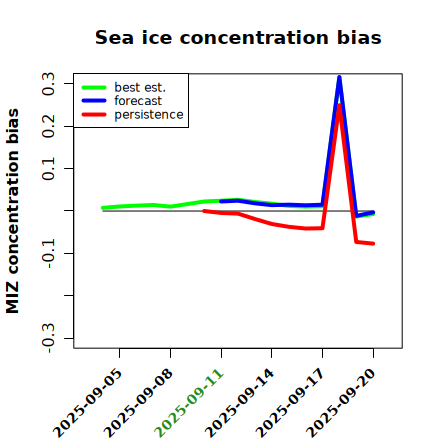 Sea ice concentration bias

best est.
forecast
persistence

MIZ concentration bias

0.3
0.2
0.1
-0.1
-0.3

2025-09-05
2025-09-08
2025-09-11
2025-09-14
2025-09-17
2025-09-20